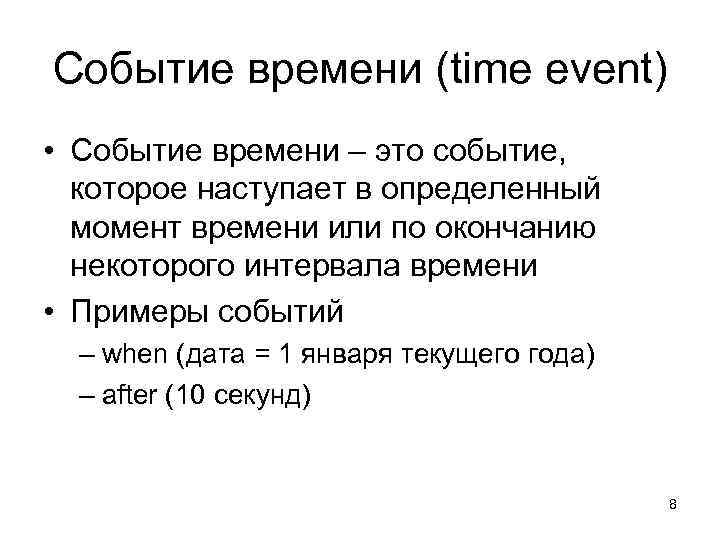 Событие времени (time event)

• Событие времени – это событие, которое наступает в определенный момент времени или по окончанию некоторого интервала времени

• Примеры событий

– when (дата = 1 января текущего года)

– after (10 секунд)

8